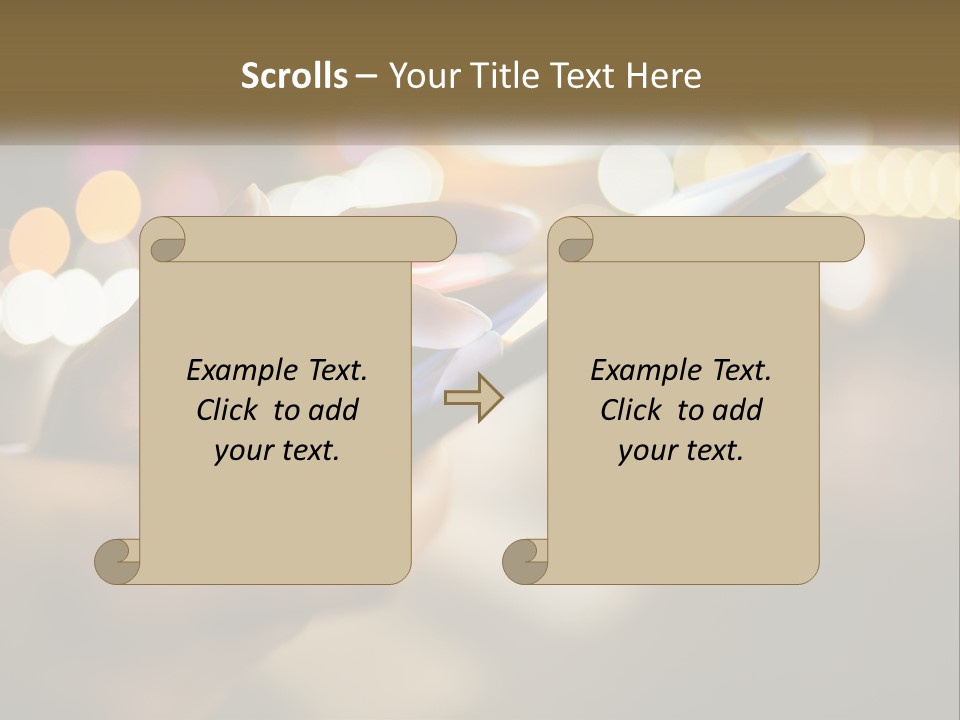 Scrolls – Your Title Text Here

Example Text. Click to add your text.

Example Text. Click to add your text.